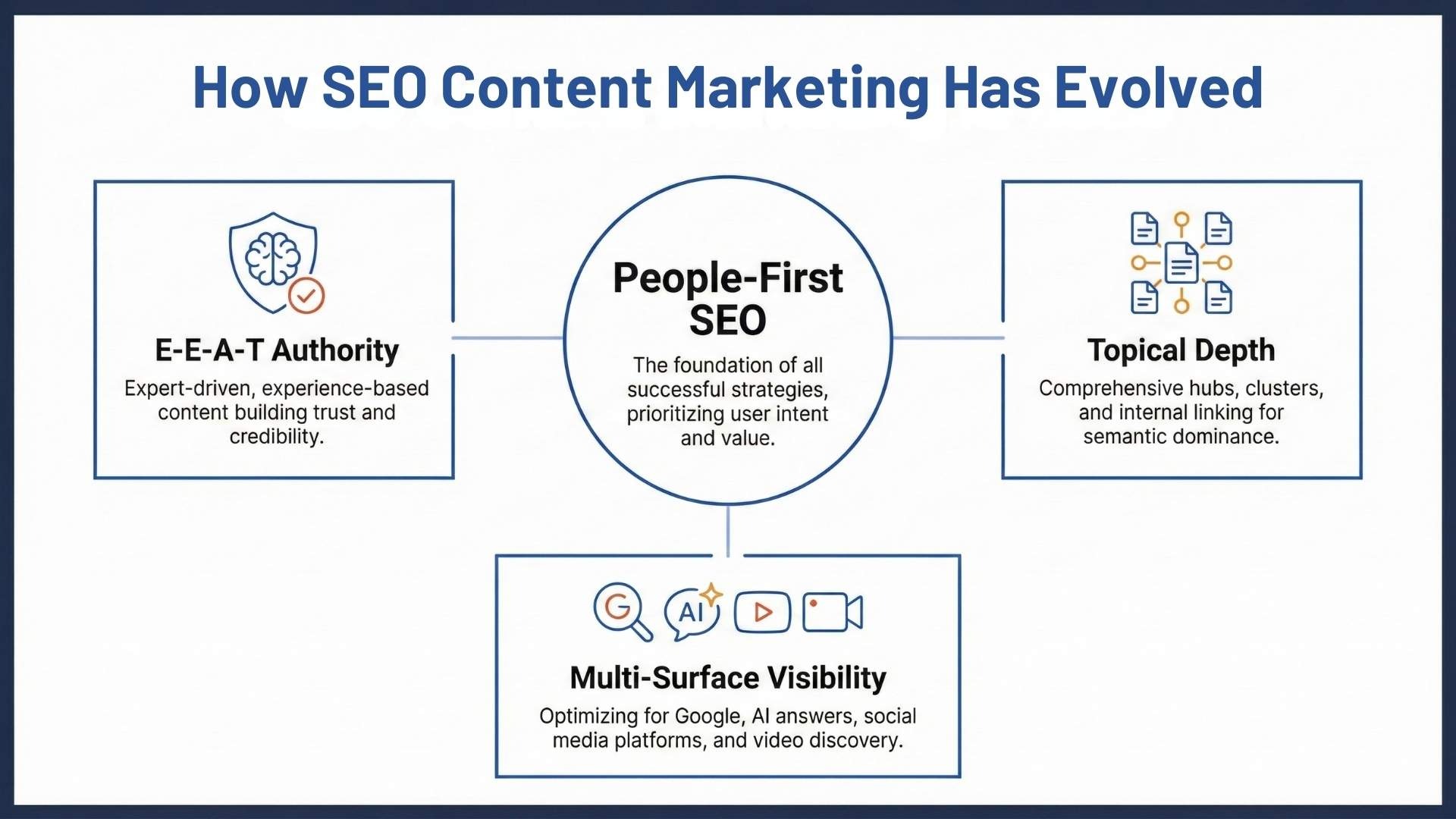 How SEO Content Marketing Has Evolved

E-E-A-T Authority
Expert-driven, experience-based content building trust and credibility.

People-First SEO
The foundation of all successful strategies, prioritizing user intent and value.

Topical Depth
Comprehensive hubs, clusters, and internal linking for semantic dominance.

G AI

Multi-Surface Visibility
Optimizing for Google, AI answers, social media platforms, and video discovery.